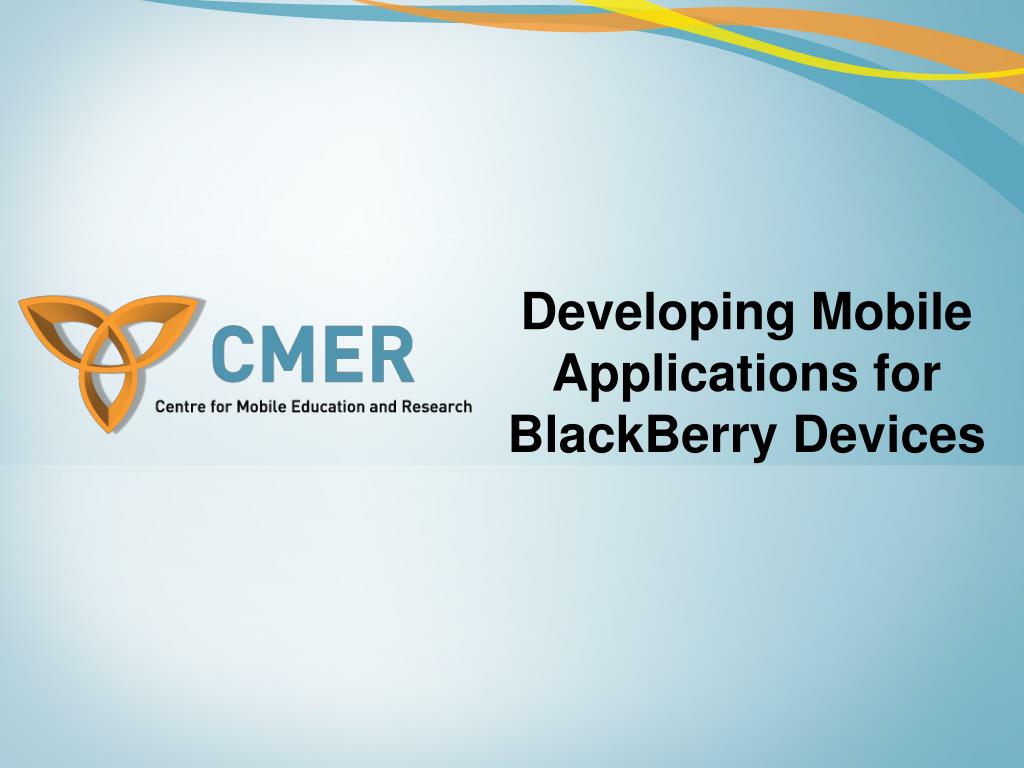 CMER
Centre for Mobile Education and Research

Developing Mobile Applications for BlackBerry Devices